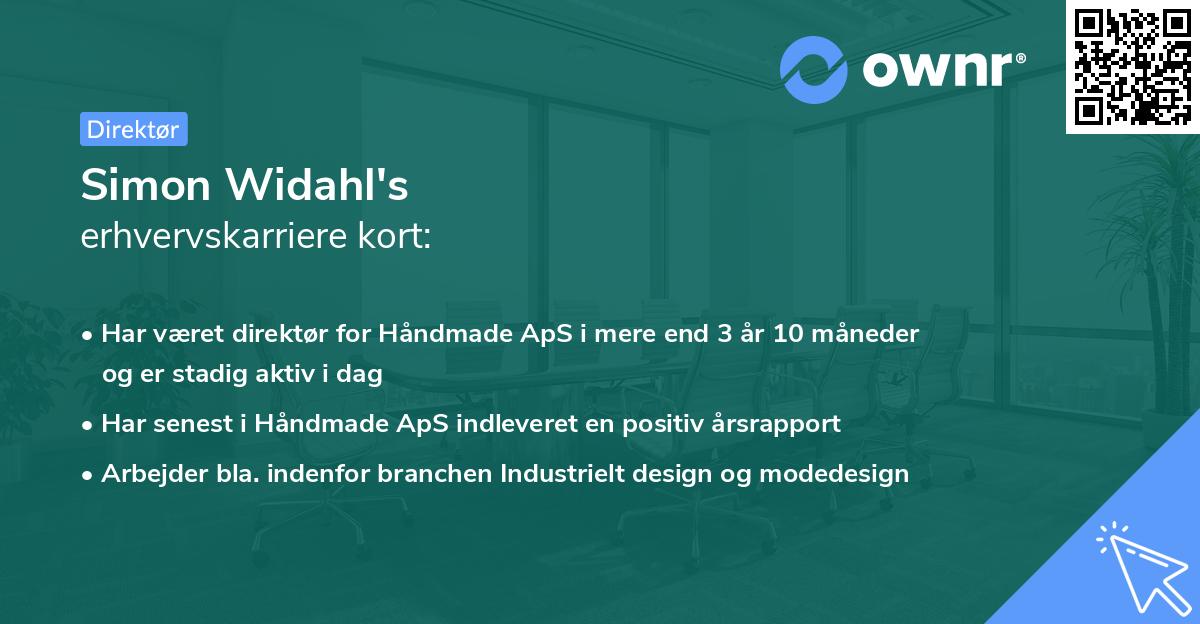 ownr®

Direktør

Simon Widahl's
erhvervskarriere kort:

• Har været direktør for Håndmade ApS i mere end 3 år 10 måneder og er stadig aktiv i dag

• Har senest i Håndmade ApS indleveret en positiv årsrapport

• Arbejder bla. indenfor branchen Industrielt design og modedesign